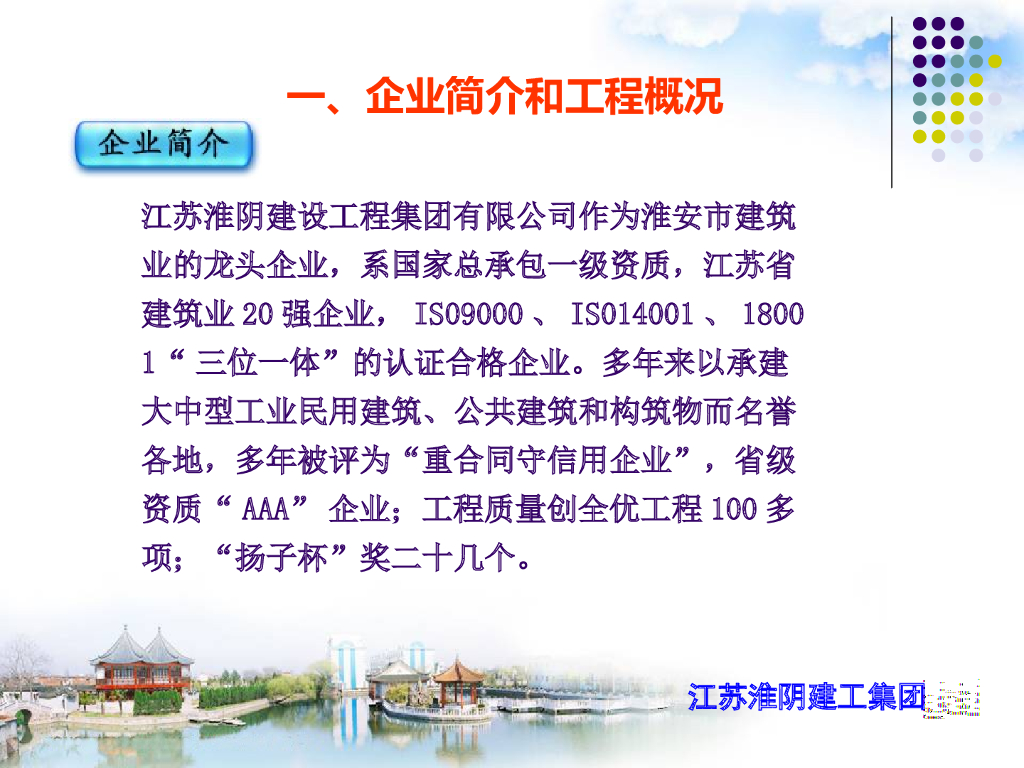 一、企业简介和工程概况

企业简介

江苏淮阴建设工程集团有限公司作为淮安市建筑业的龙头企业，系国家总承包一级资质，江苏省建筑业 20 强企业， ISO9000 、 ISO14001 、 18001“ 三位一体”的认证合格企业。多年来以承建大中型工业民用建筑、公共建筑和构筑物而名誉各地，多年被评为“重合同守信用企业”，省级资质“ AAA” 企业；工程质量创全优工程 100 多项；“扬子杯”奖二十几个。

江苏淮阴建工集团